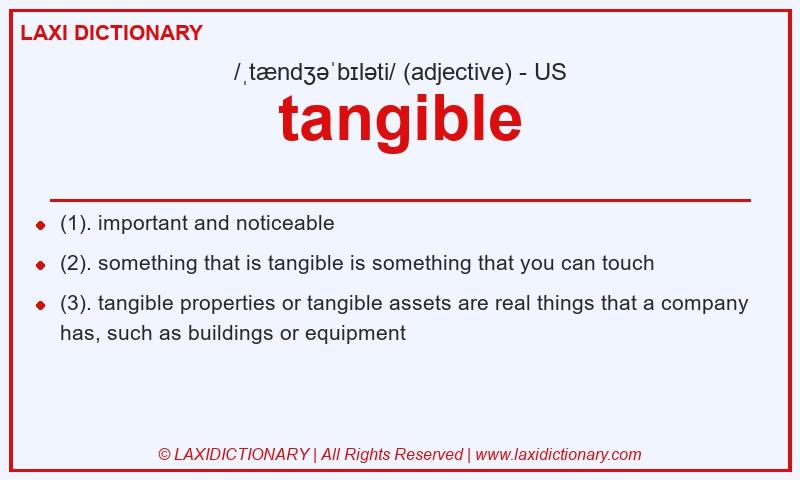 LAXI DICTIONARY

/ˌtændʒəˈbɪləti/ (adjective) - US

tangible

- (1). important and noticeable
- (2). something that is tangible is something that you can touch
- (3). tangible properties or tangible assets are real things that a company has, such as buildings or equipment

© LAXIDICTIONARY | All Rights Reserved | www.laxidictionary.com